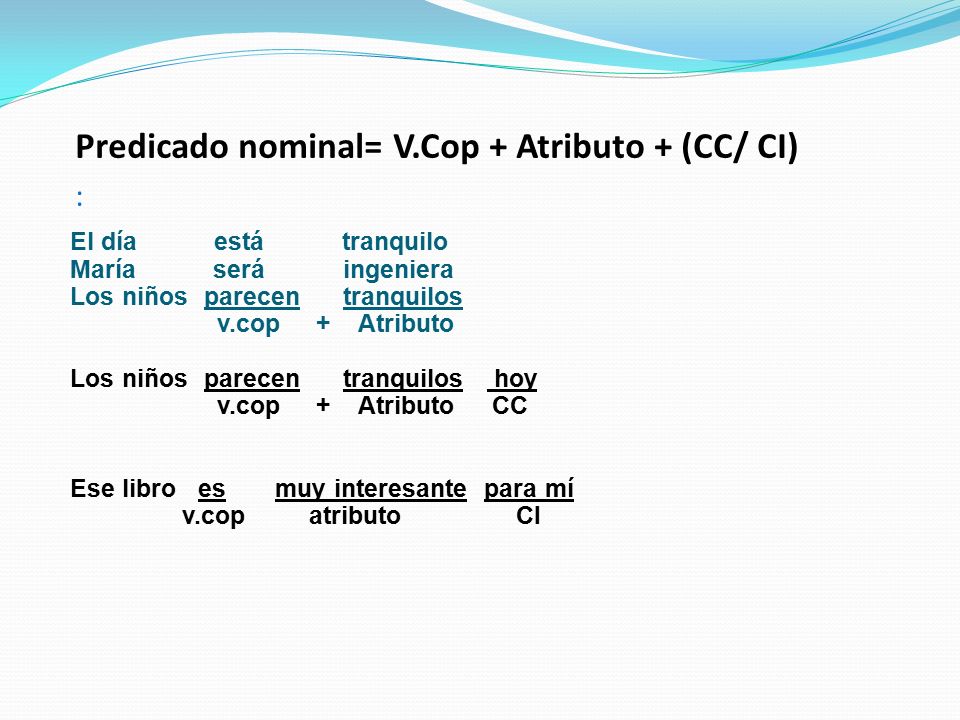 Predicado nominal= V.Cop + Atributo + (CC/ CI)

:

El día está tranquilo
María será ingeniera
Los niños parecen tranquilos
v.cop + Atributo

Los niños parecen tranquilos hoy
v.cop + Atributo CC

Ese libro es muy interesante para mí
v.cop atributo CI